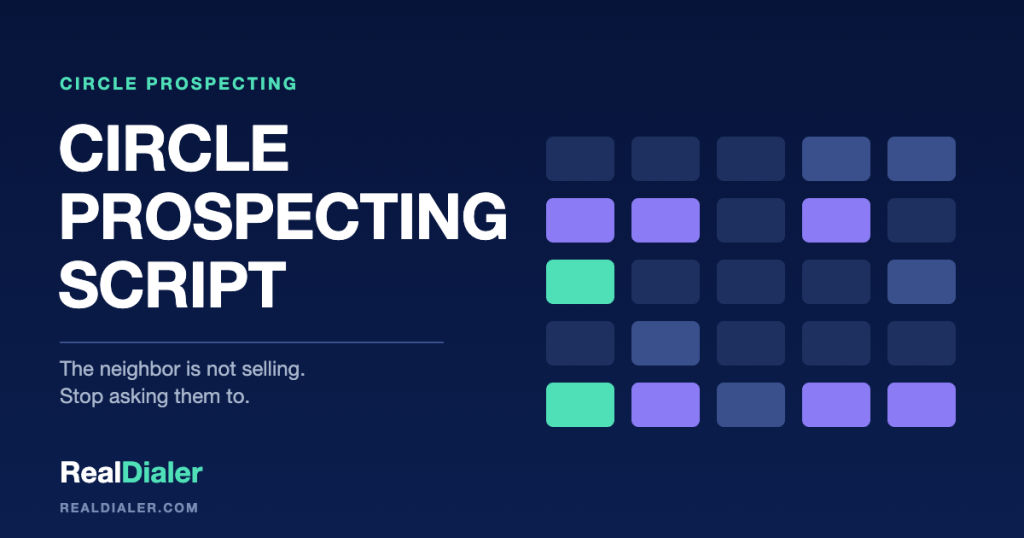 CIRCLE PROSPECTING

CIRCLE PROSPECTING SCRIPT

The neighbor is not selling.
Stop asking them to.

RealDialer

REALDIALER.COM